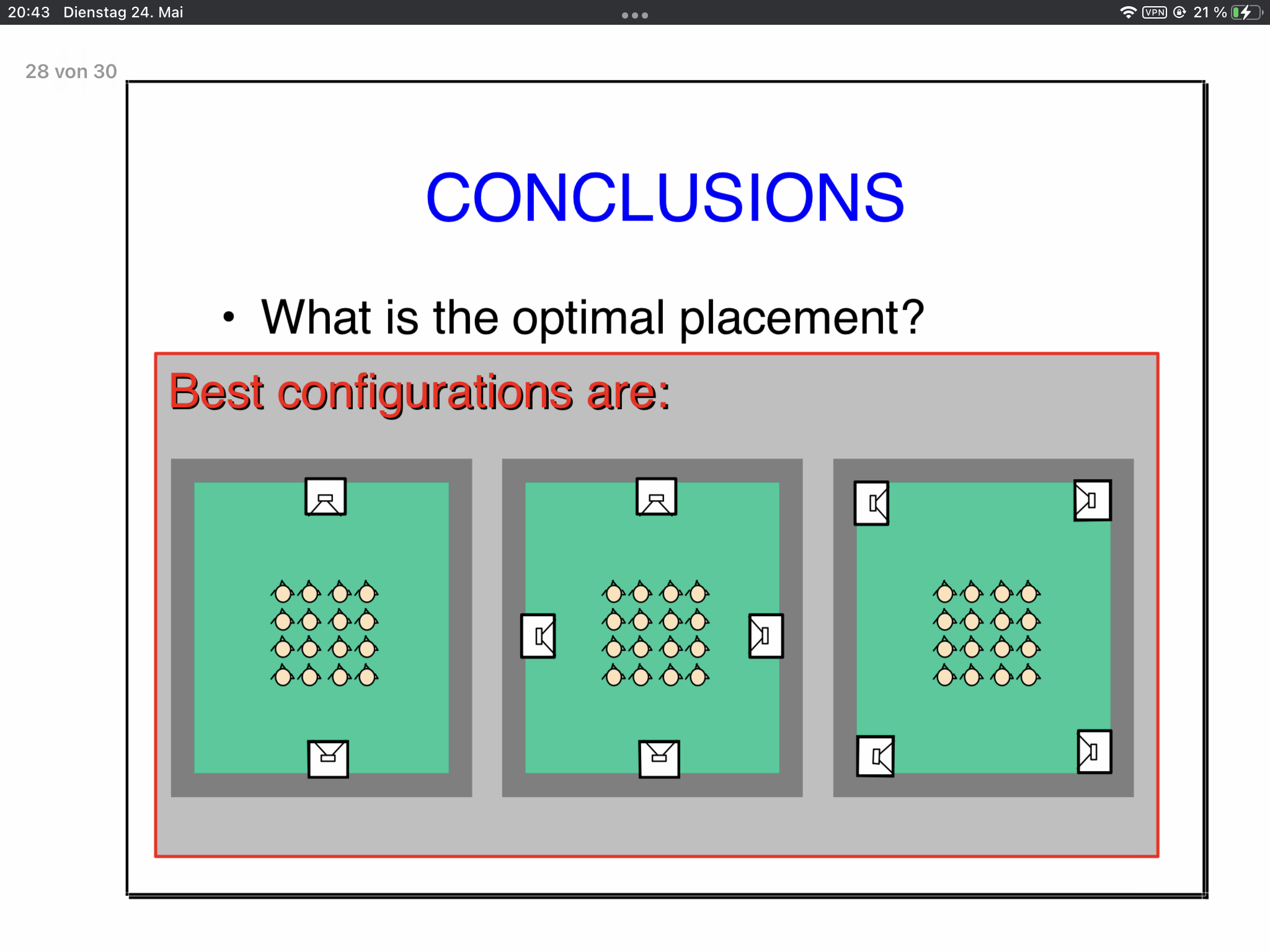 20:43 Dienstag 24. Mai

VPN 21 %

28 von 30

CONCLUSIONS

• What is the optimal placement?

Best configurations are: